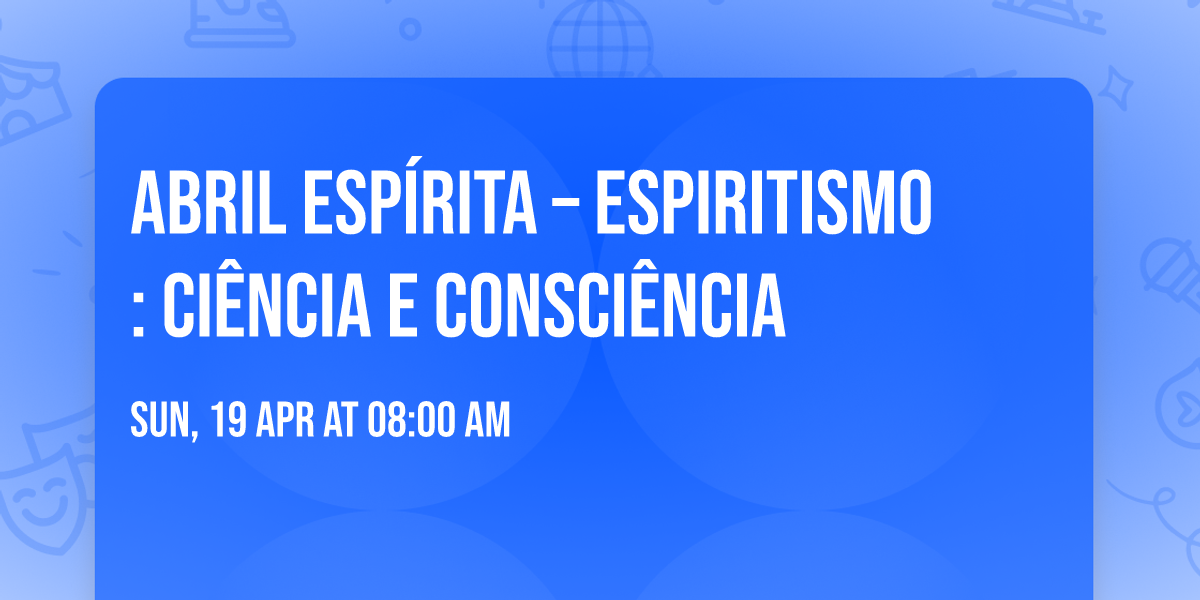 ABRIL ESPÍRITA – ESPIRITISMO : CIÊNCIA E CONSCIÊNCIA

SUN, 19 APR AT 08:00 AM